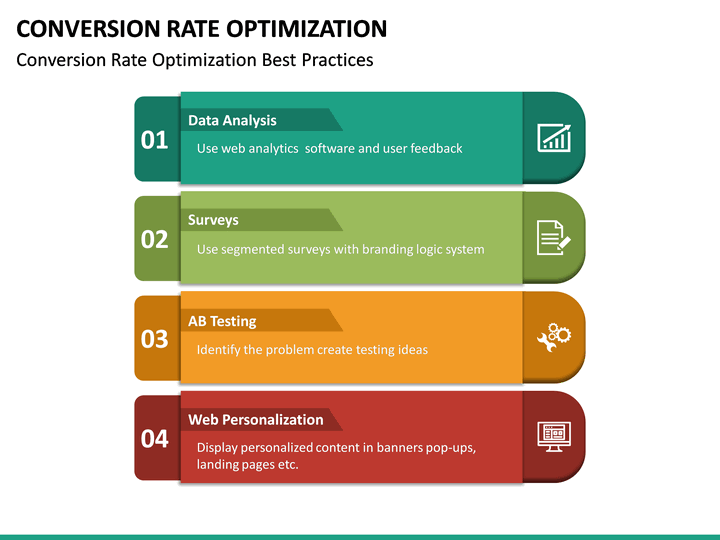 CONVERSION RATE OPTIMIZATION
Conversion Rate Optimization Best Practices

01
Data Analysis
Use web analytics  software and user feedback

02
Surveys
Use segmented surveys with branding logic system

03
AB Testing
Identify the problem create testing ideas

04
Web Personalization
Display personalized content in banners pop-ups, landing pages etc.